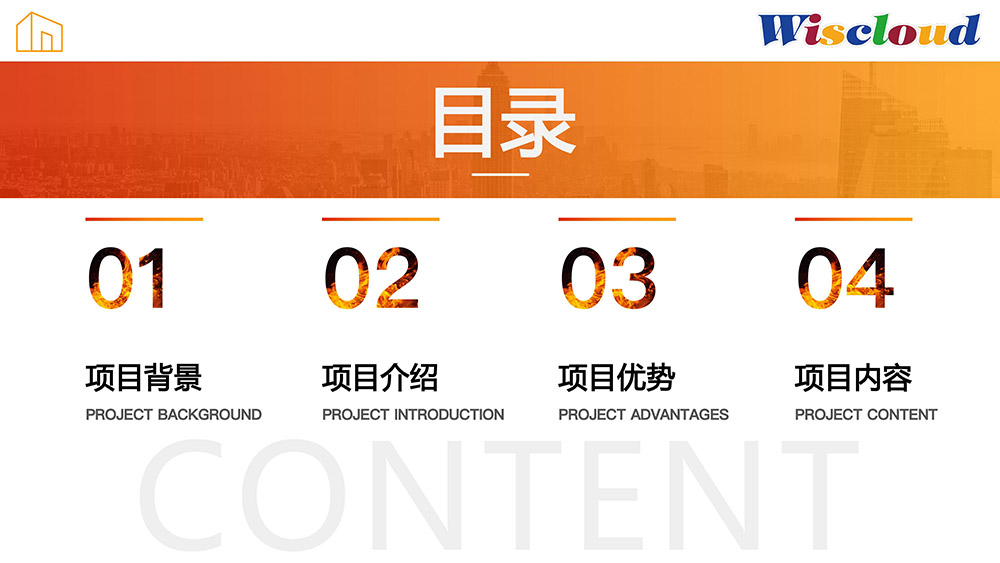 Wiscloud

目录

01
项目背景
PROJECT BACKGROUND

02
项目介绍
PROJECT INTRODUCTION

03
项目优势
PROJECT ADVANTAGES

04
项目内容
PROJECT CONTENT

CONTENT